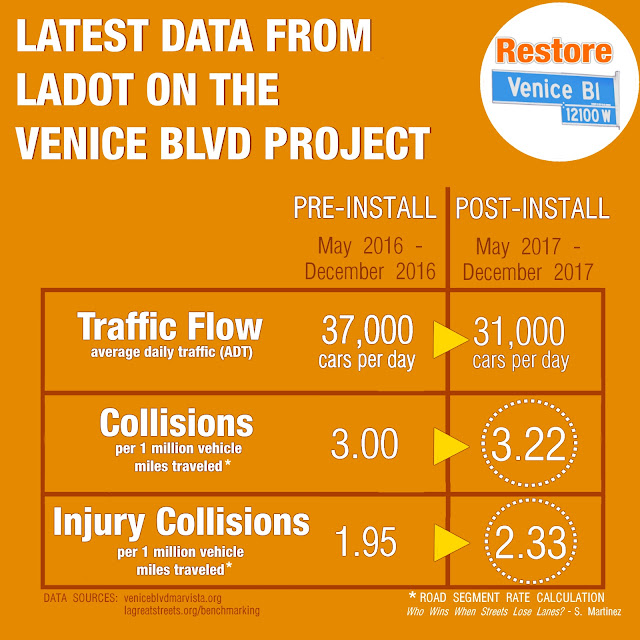 LATEST DATA FROM LADOT ON THE VENICE BLVD PROJECT

Restore
Venice Bl
12100 W

| | PRE-INSTALL May 2016 - December 2016 | POST-INSTALL May 2017 - December 2017 |
|---|---|---|
| Traffic Flow average daily traffic (ADT) | 37,000 cars per day | 31,000 cars per day |
| Collisions per 1 million vehicle miles traveled* | 3.00 | 3.22 |
| Injury Collisions per 1 million vehicle miles traveled* | 1.95 | 2.33 |

DATA SOURCES: veniceblvdmarvista.org lagreatstreets.org/benchmarking

* ROAD SEGMENT RATE CALCULATION
Who Wins When Streets Lose Lanes? - S. Martinez